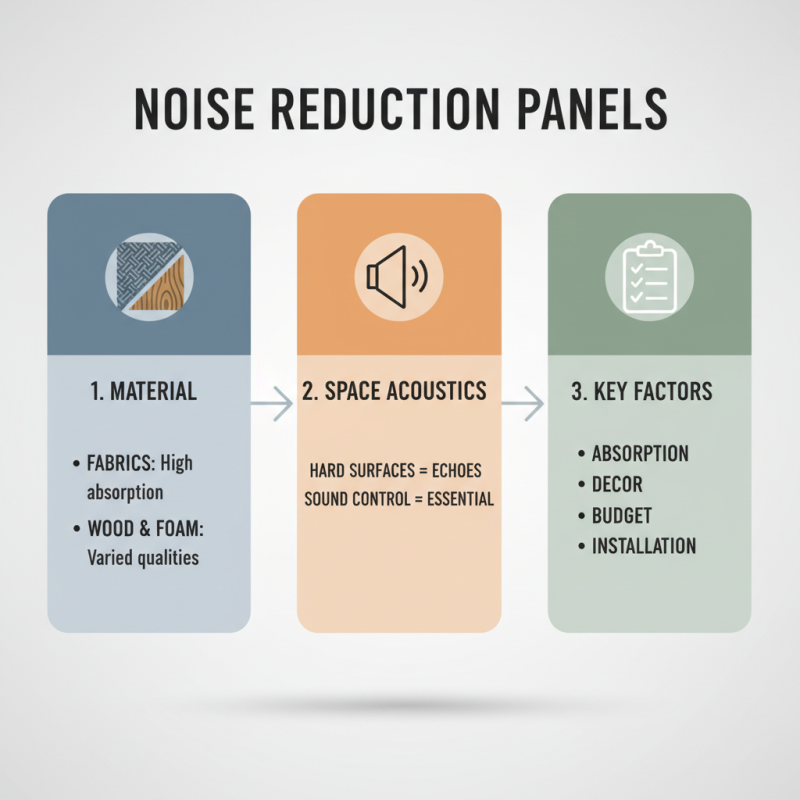 NOISE REDUCTION PANELS

1. MATERIAL

• FABRICS: High absorption

• WOOD & FOAM: Varied qualities

2. SPACE ACOUSTICS

HARD SURFACES = ECHOES

SOUND CONTROL = ESSENTIAL

3. KEY FACTORS

• ABSORPTION
• DECOR
• BUDGET
• INSTALLATION